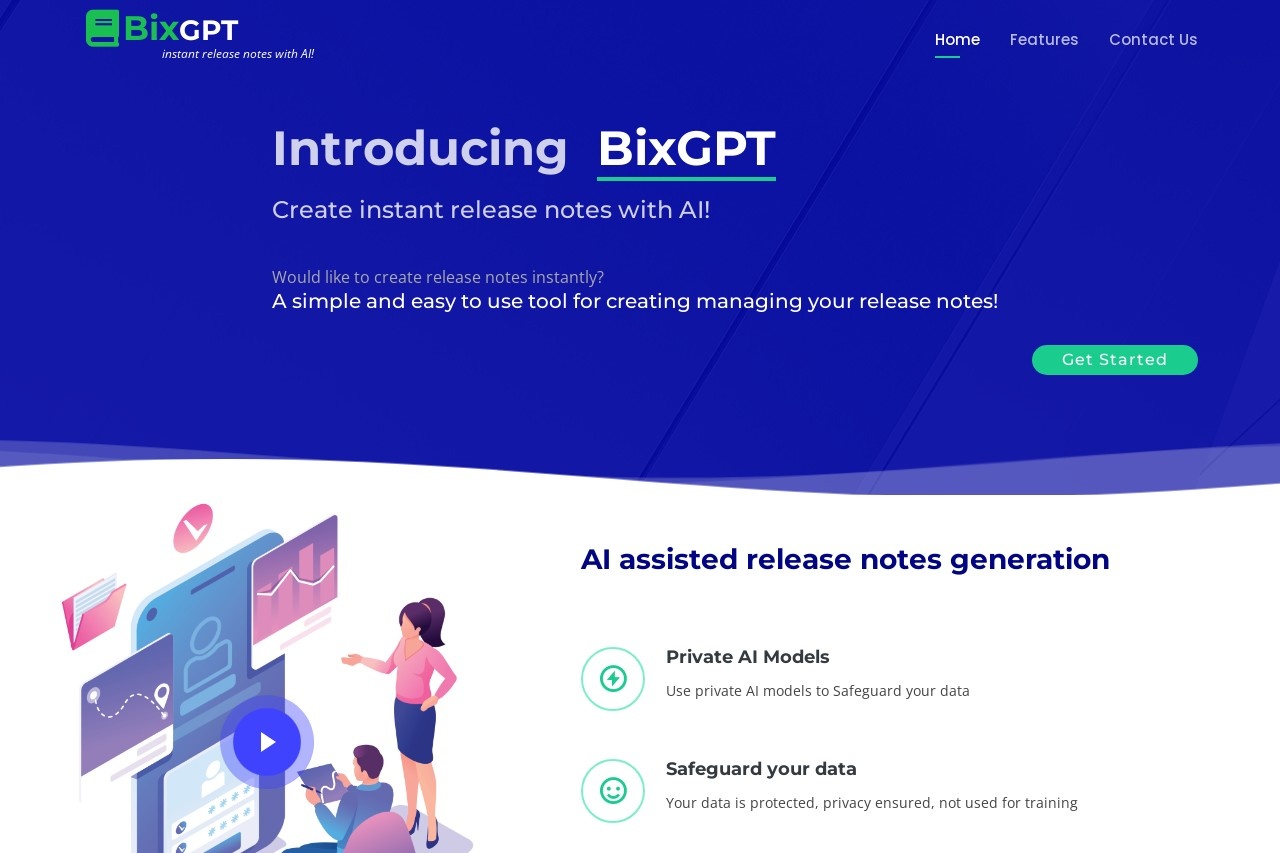 BixGPT
instant release notes with AI!

Home Features Contact Us

Introducing BixGPT

Create instant release notes with AI!

Would like to create release notes instantly?
A simple and easy to use tool for creating managing your release notes!

Get Started

AI assisted release notes generation

Private AI Models
Use private AI models to Safeguard your data

Safeguard your data
Your data is protected, privacy ensured, not used for training